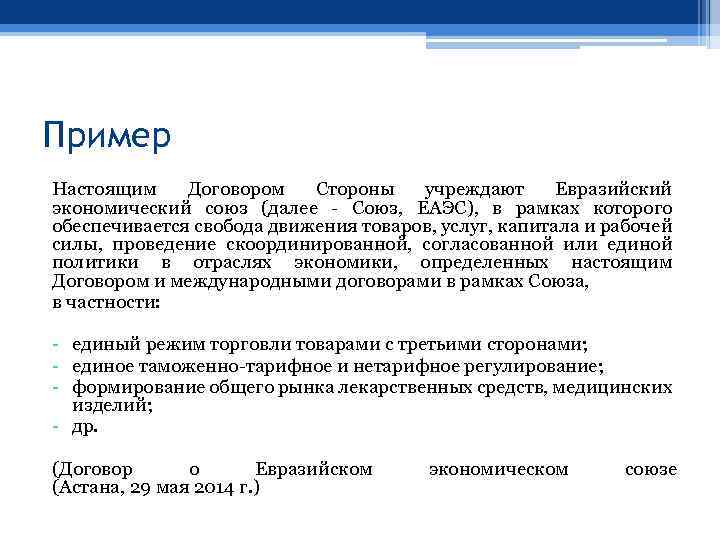 Пример

Настоящим Договором Стороны учреждают Евразийский экономический союз (далее - Союз, ЕАЭС), в рамках которого обеспечивается свобода движения товаров, услуг, капитала и рабочей силы, проведение скоординированной, согласованной или единой политики в отраслях экономики, определенных настоящим Договором и международными договорами в рамках Союза,
в частности:

- единый режим торговли товарами с третьими сторонами;
- единое таможенно-тарифное и нетарифное регулирование;
- формирование общего рынка лекарственных средств, медицинских изделий;
- др.

(Договор о Евразийском экономическом союзе (Астана, 29 мая 2014 г.)